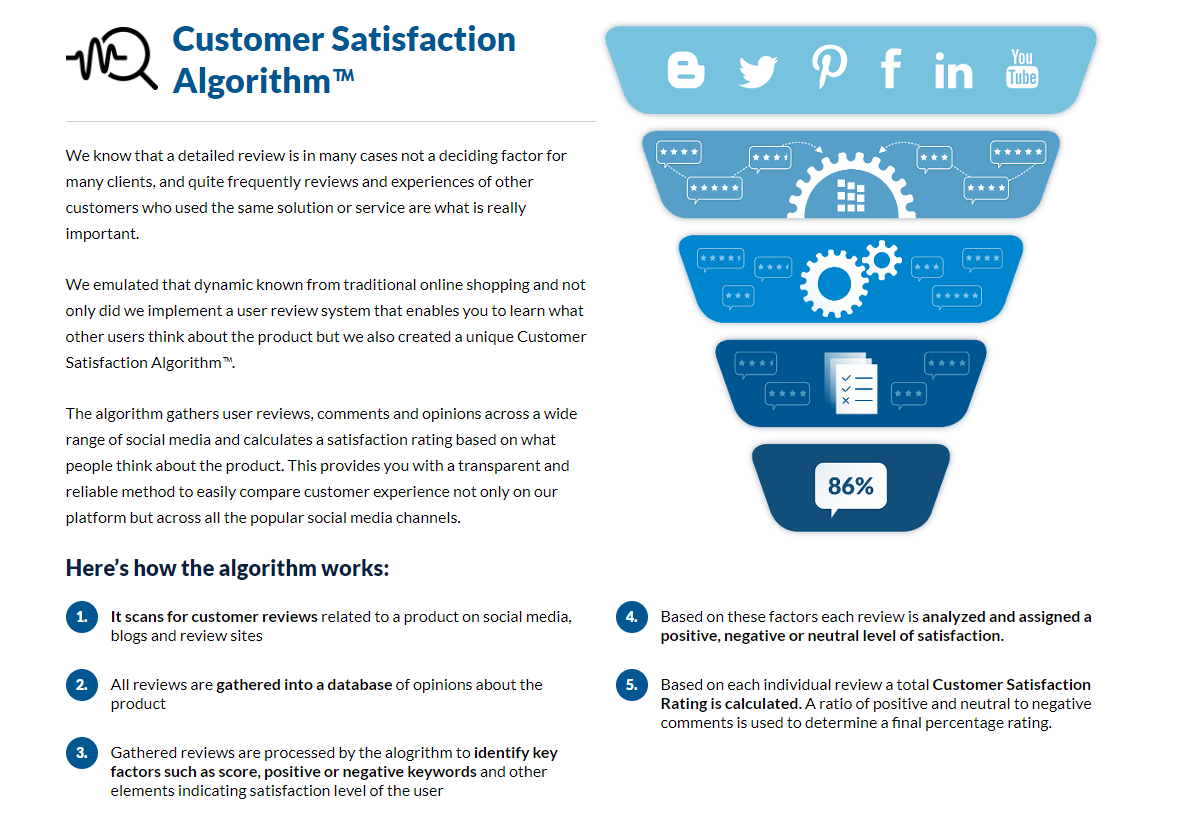 Customer Satisfaction Algorithm™

We know that a detailed review is in many cases not a deciding factor for many clients, and quite frequently reviews and experiences of other customers who used the same solution or service are what is really important.

We emulated that dynamic known from traditional online shopping and not only did we implement a user review system that enables you to learn what other users think about the product but we also created a unique Customer Satisfaction Algorithm™.

The algorithm gathers user reviews, comments and opinions across a wide range of social media and calculates a satisfaction rating based on what people think about the product. This provides you with a transparent and reliable method to easily compare customer experience not only on our platform but across all the popular social media channels.

You Tube

86%

Here's how the algorithm works:

1. It scans for customer reviews related to a product on social media, blogs and review sites

2. All reviews are gathered into a database of opinions about the product

3. Gathered reviews are processed by the alogrithm to identify key factors such as score, positive or negative keywords and other elements indicating satisfaction level of the user

4. Based on these factors each review is analyzed and assigned a positive, negative or neutral level of satisfaction.

5. Based on each individual review a total Customer Satisfaction Rating is calculated. A ratio of positive and neutral to negative comments is used to determine a final percentage rating.